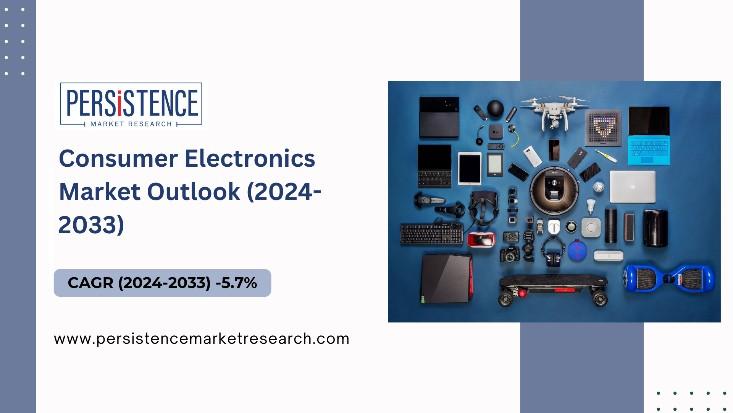 PERSISTENCE
MARKET RESEARCH

Consumer Electronics Market Outlook (2024-2033)

CAGR (2024-2033) -5.7%

www.persistencemarketresearch.com